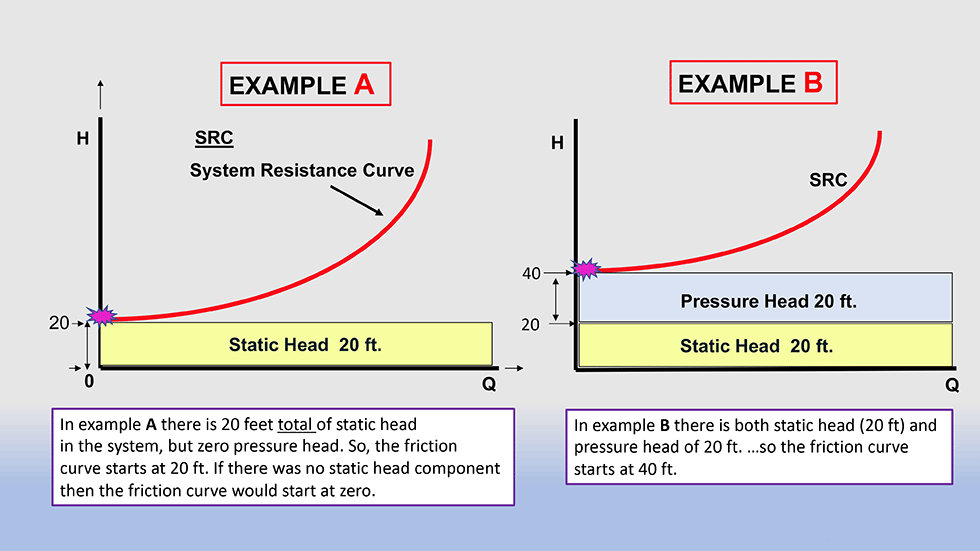 EXAMPLE A

H

SRC

System Resistance Curve

20

Static Head 20 ft.

0

Q

In example A there is 20 feet total of static head in the system, but zero pressure head. So, the friction curve starts at 20 ft. If there was no static head component then the friction curve would start at zero.

EXAMPLE B

H

SRC

40

Pressure Head 20 ft.

20

Static Head 20 ft.

Q

In example B there is both static head (20 ft) and pressure head of 20 ft. …so the friction curve starts at 40 ft.